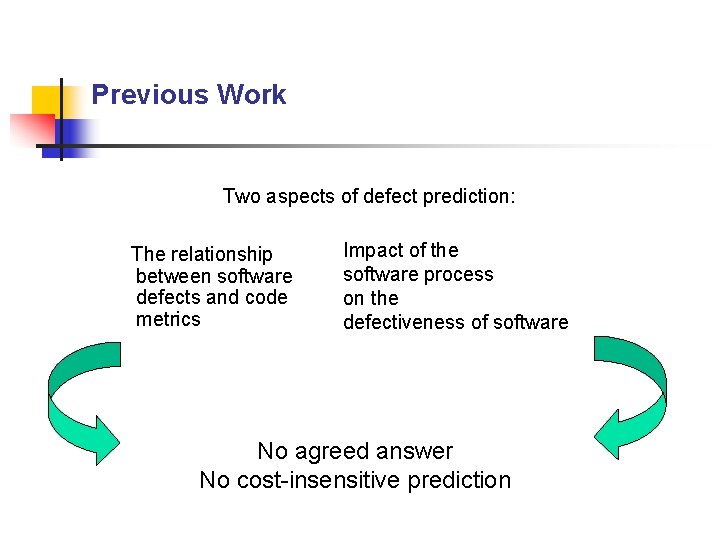 Previous Work

Two aspects of defect prediction:

The relationship between software defects and code metrics

Impact of the software process on the defectiveness of software

No agreed answer
No cost-insensitive prediction